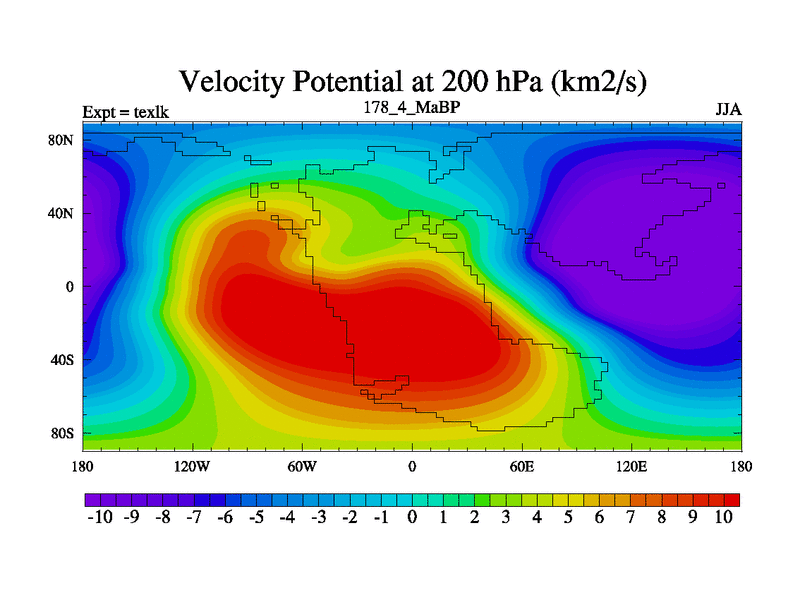 Velocity Potential at 200 hPa (km2/s)

Expt = texlk
178_4_MaBP
JJA

80N
40N
0
40S
80S

180
120W
60W
0
60E
120E
180

-10 -9 -8 -7 -6 -5 -4 -3 -2 -1 0 1 2 3 4 5 6 7 8 9 10